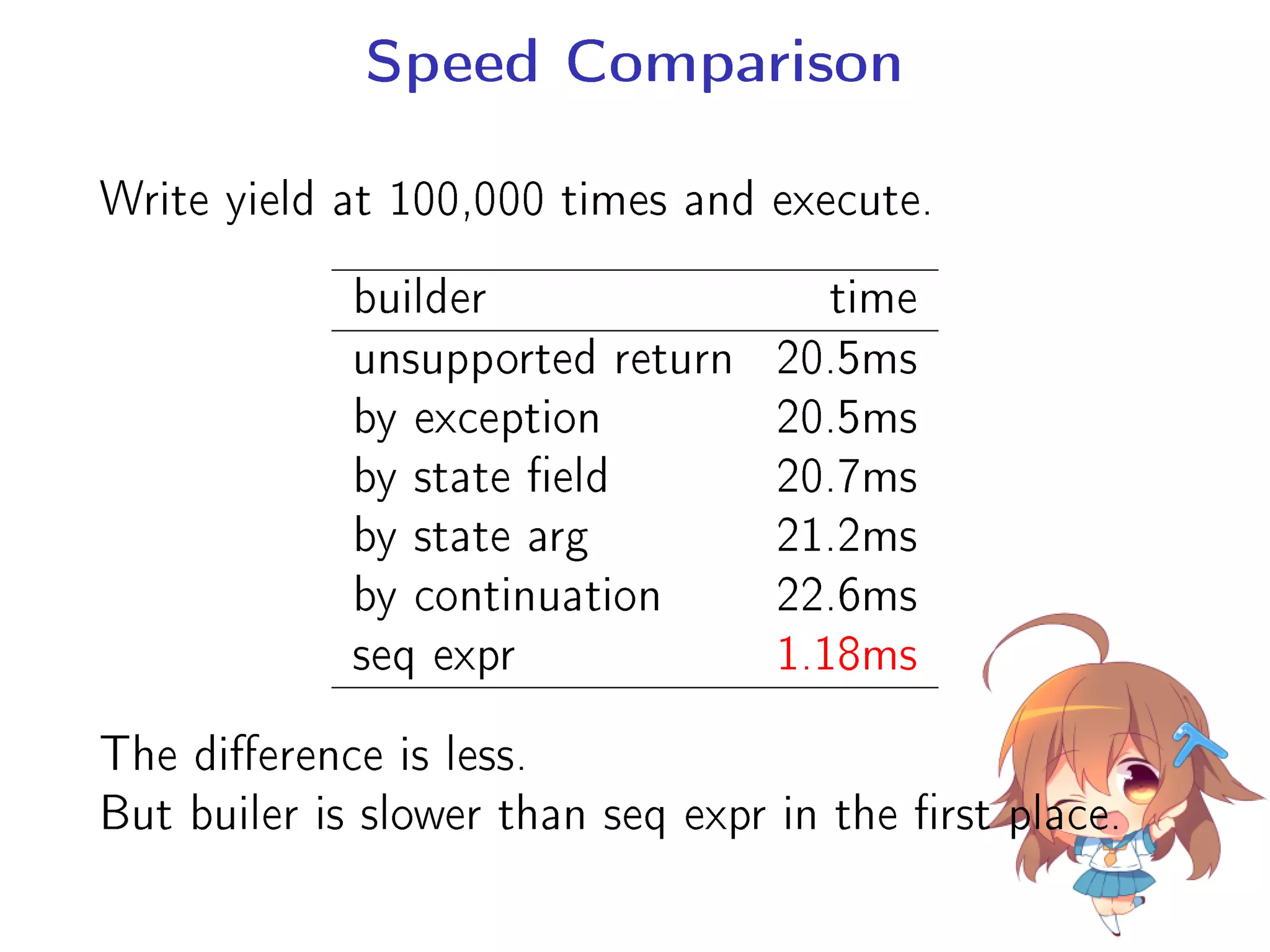 Speed Comparison

Write yield at 100,000 times and execute.

| builder | time |
|---|---|
| unsupported return | 20.5ms |
| by exception | 20.5ms |
| by state field | 20.7ms |
| by state arg | 21.2ms |
| by continuation | 22.6ms |
| seq expr | 1.18ms |

The difference is less.
But builer is slower than seq expr in the first place.